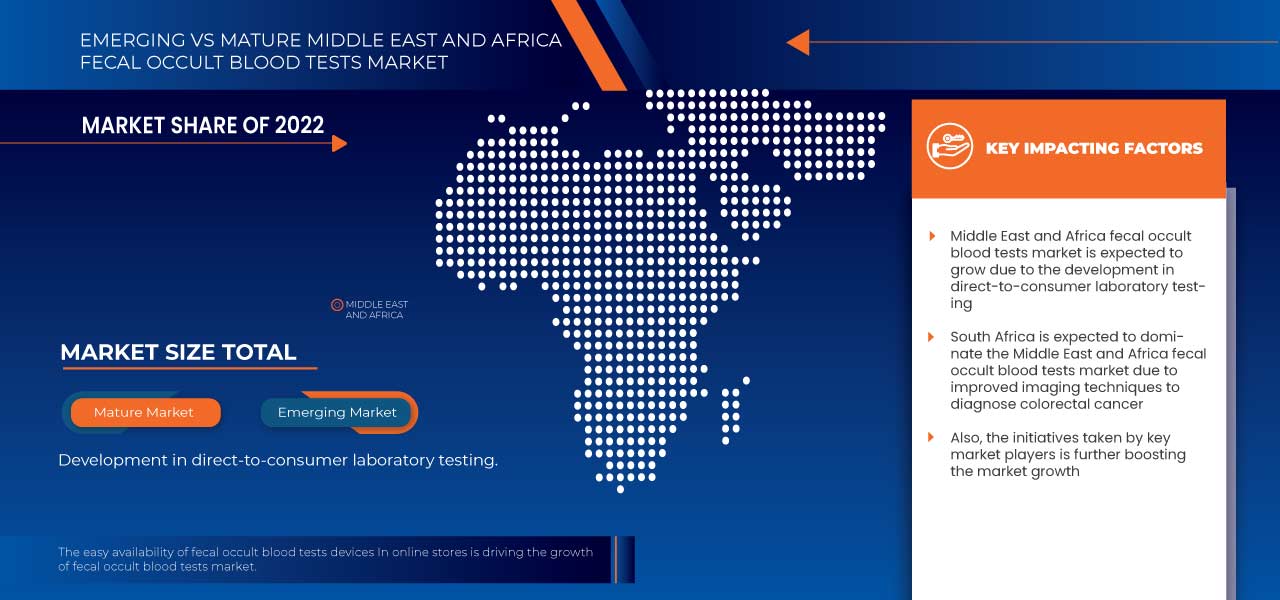 EMERGING VS MATURE MIDDLE EAST AND AFRICA FECAL OCCULT BLOOD TESTS MARKET

MARKET SHARE OF 2022

MIDDLE EAST AND AFRICA

MARKET SIZE TOTAL

Mature Market

Emerging Market

Development in direct-to-consumer laboratory testing.

The easy availability of fecal occult blood tests devices in online stores is driving the growth of fecal occult blood tests market.

KEY IMPACTING FACTORS

Middle East and Africa fecal occult blood tests market is expected to grow due to the development in direct-to-consumer laboratory testing

South Africa is expected to dominate the Middle East and Africa fecal occult blood tests market due to improved imaging techniques to diagnose colorectal cancer

Also, the initiatives taken by key market players is further boosting the market growth